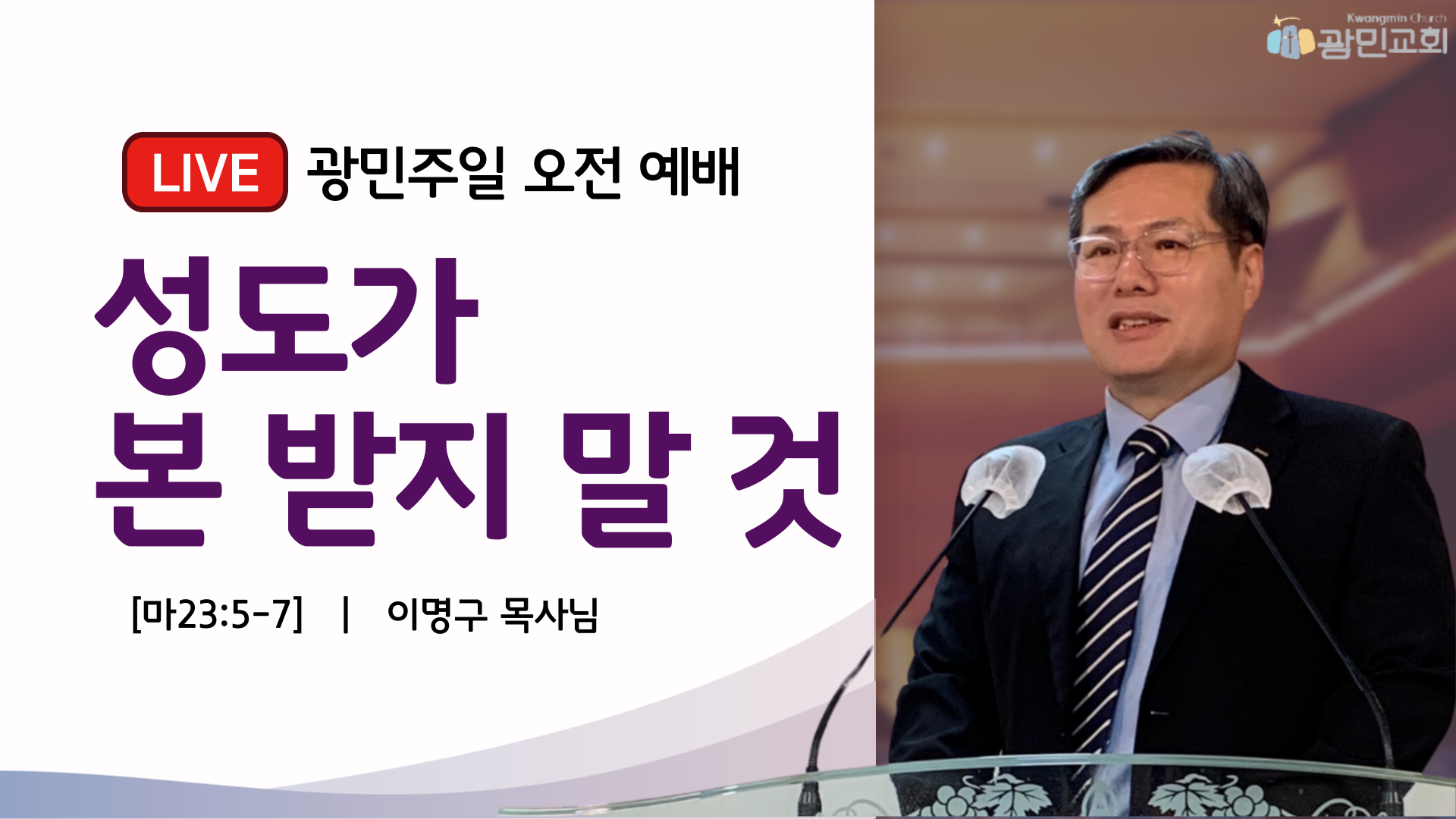 Kwangmin Church
광민교회

LIVE 광민주일 오전 예배

성도가
본 받지 말 것

[마23:5-7] | 이명구 목사님